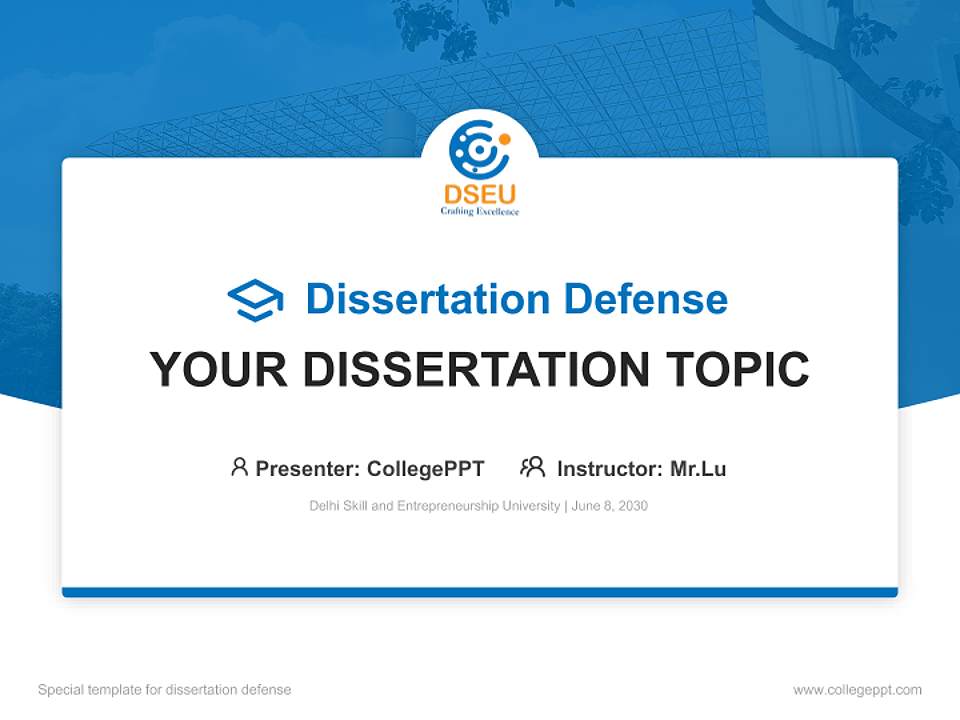 DSEU
Crafting Excellence

Dissertation Defense

YOUR DISSERTATION TOPIC

Presenter: CollegePPT Instructor: Mr.Lu

Delhi Skill and Entrepreneurship University | June 8, 2030

Special template for dissertation defense

www.collegeppt.com